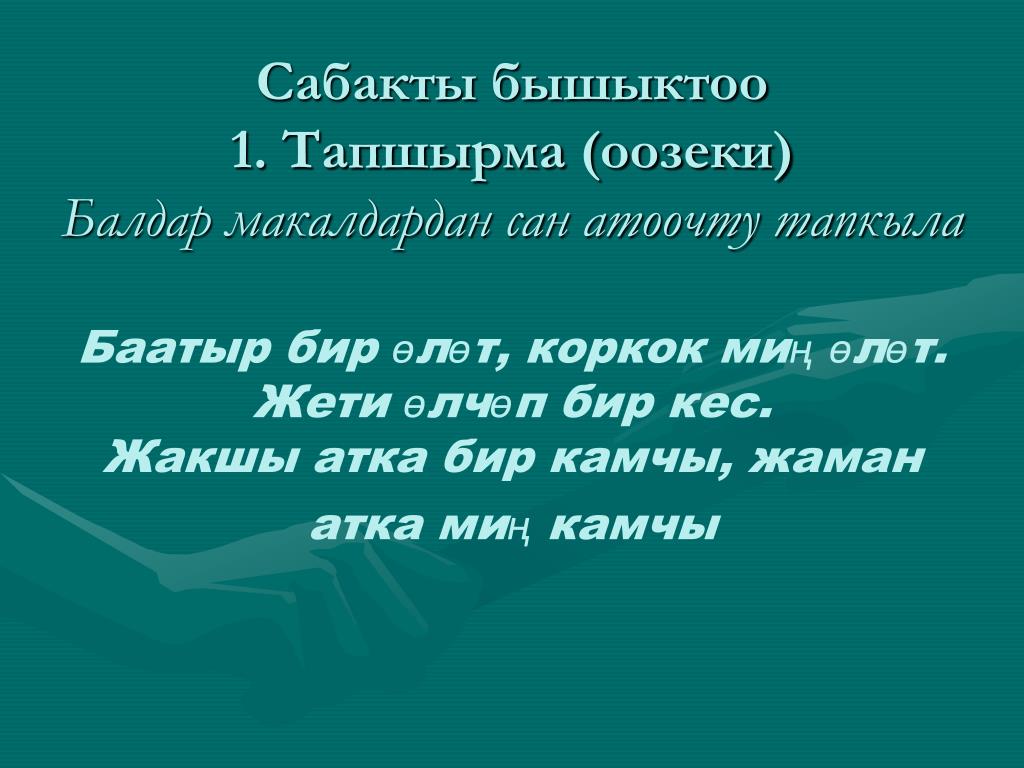 Сабакты бышыктоо
1. Тапшырма (оозеки)
Балдар макалдардан сан атоочту тапкыла

Баатыр бир өлөт, коркок миң өлөт.
Жети өлчөп бир кес.
Жакшы атка бир камчы, жаман атка миң камчы